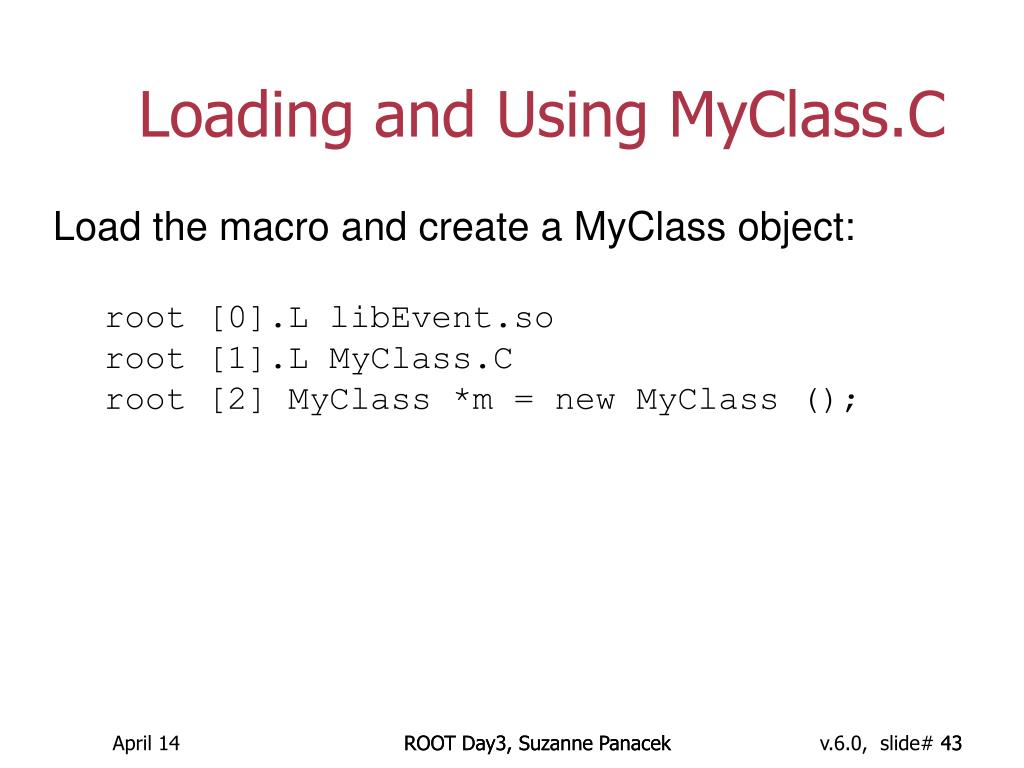 Loading and Using MyClass.C

Load the macro and create a MyClass object:

root [0].L libEvent.so
root [1].L MyClass.C
root [2] MyClass *m = new MyClass ();

April 14

ROOT Day3, Suzanne Panacek

v.6.0, slide# 43